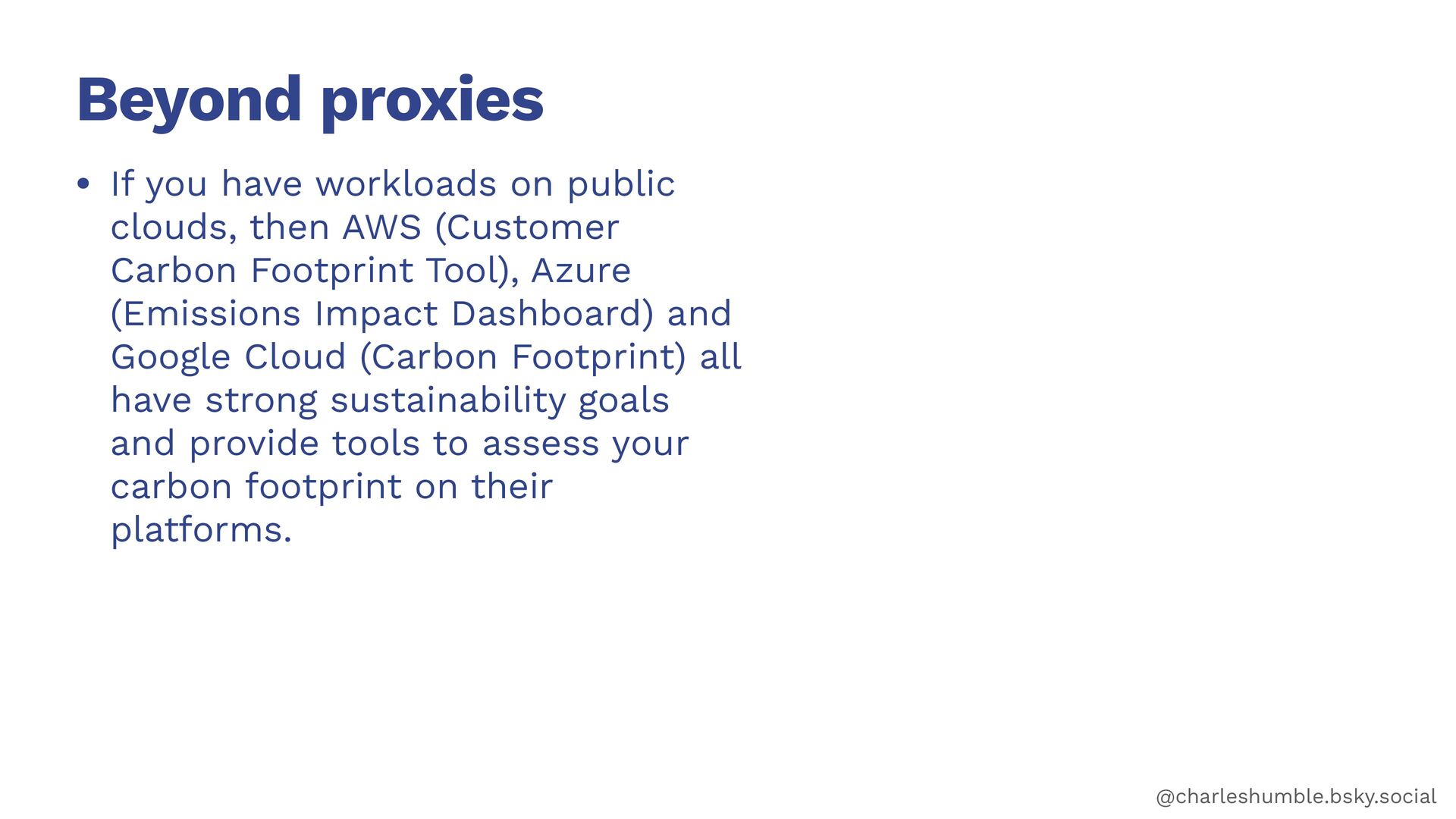 Beyond proxies

• If you have workloads on public clouds, then AWS (Customer Carbon Footprint Tool), Azure (Emissions Impact Dashboard) and Google Cloud (Carbon Footprint) all have strong sustainability goals and provide tools to assess your carbon footprint on their platforms.

@charleshumble.bsky.social